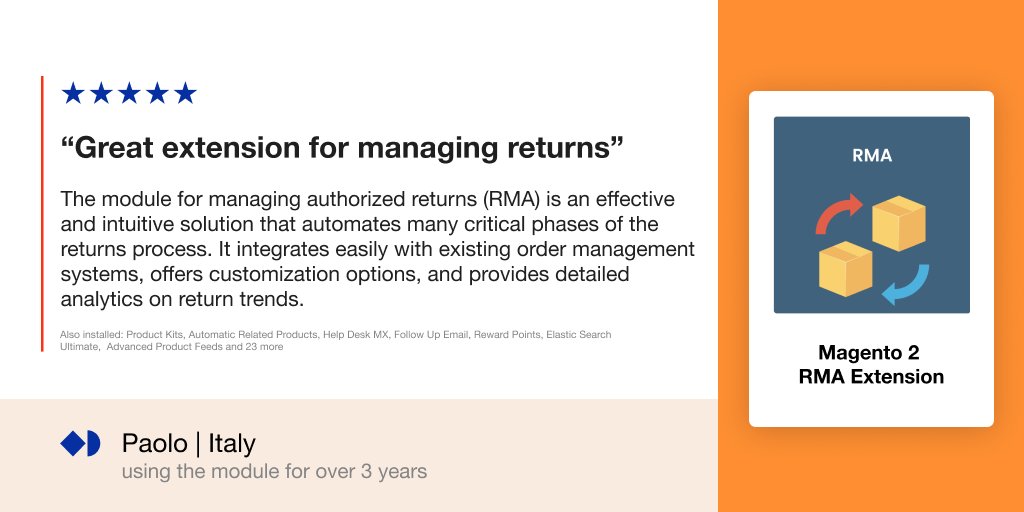 ★★★★★

“Great extension for managing returns”

The module for managing authorized returns (RMA) is an effective and intuitive solution that automates many critical phases of the returns process. It integrates easily with existing order management systems, offers customization options, and provides detailed analytics on return trends.

Also installed: Product Kits, Automatic Related Products, Help Desk MX, Follow Up Email, Reward Points, Elastic Search Ultimate, Advanced Product Feeds and 23 more

Paolo | Italy
using the module for over 3 years

RMA

Magento 2
RMA Extension